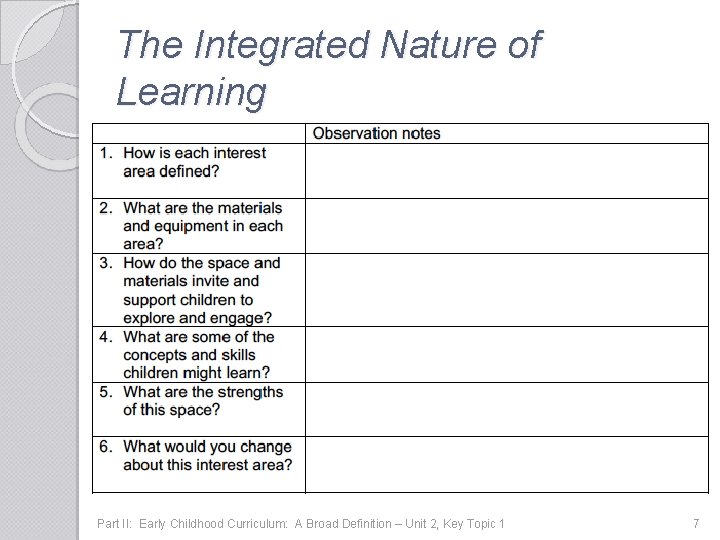 The Integrated Nature of Learning

| | Observation notes |
|---|---|
| 1. How is each interest area defined? | |
| 2. What are the materials and equipment in each area? | |
| 3. How do the space and materials invite and support children to explore and engage? | |
| 4. What are some of the concepts and skills children might learn? | |
| 5. What are the strengths of this space? | |
| 6. What would you change about this interest area? | |

Part II: Early Childhood Curriculum: A Broad Definition – Unit 2, Key Topic 1

7